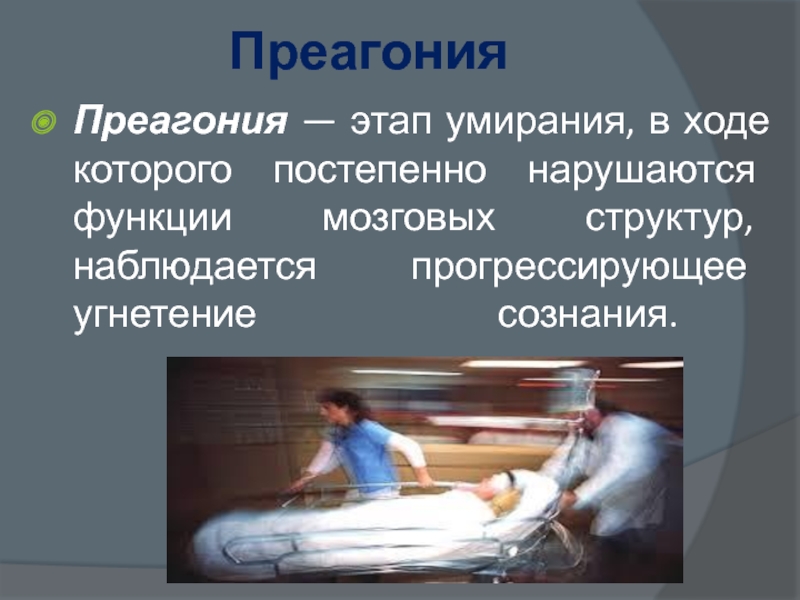 Преагония

Преагония — этап умирания, в ходе которого постепенно нарушаются функции мозговых структур, наблюдается прогрессирующее угнетение сознания.